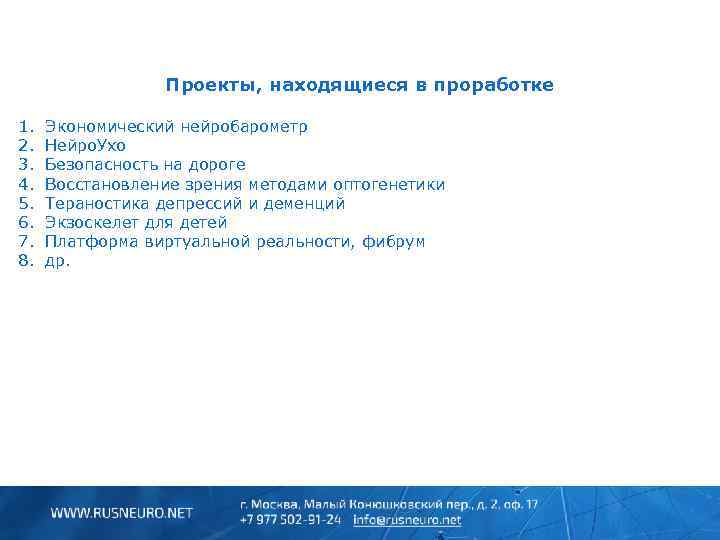 Проекты, находящиеся в проработке

1. Экономический нейробарометр
2. НейроУхо
3. Безопасность на дороге
4. Восстановление зрения методами оптогенетики
5. Тераностика депрессий и деменций
6. Экзоскелет для детей
7. Платформа виртуальной реальности, фибрум
8. др.

WWW.RUSNEURO.NET

г. Москва, Малый Конюшковский пер., д. 2, оф. 17
+7 977 502-91-24 info@rusneuro.net